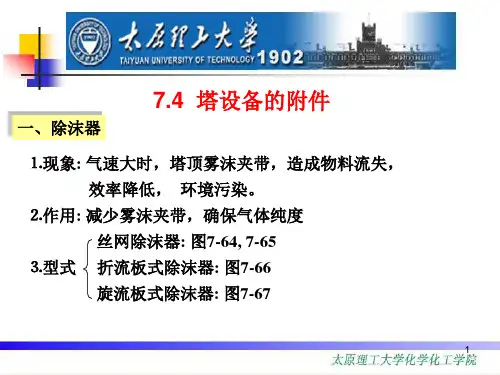 太原理工大学
TAIYUAN UNIVERSITY OF TECHNOLOGY 1902

7.4 塔设备的附件

一、除沫器

1.现象: 气速大时，塔顶雾沫夹带，造成物料流失，效率降低， 环境污染。

2.作用: 减少雾沫夹带，确保气体纯度

3.型式
丝网除沫器: 图7-64, 7-65
折流板式除沫器: 图7-66
旋流板式除沫器: 图7-67

1

太原理工大学化学化工学院